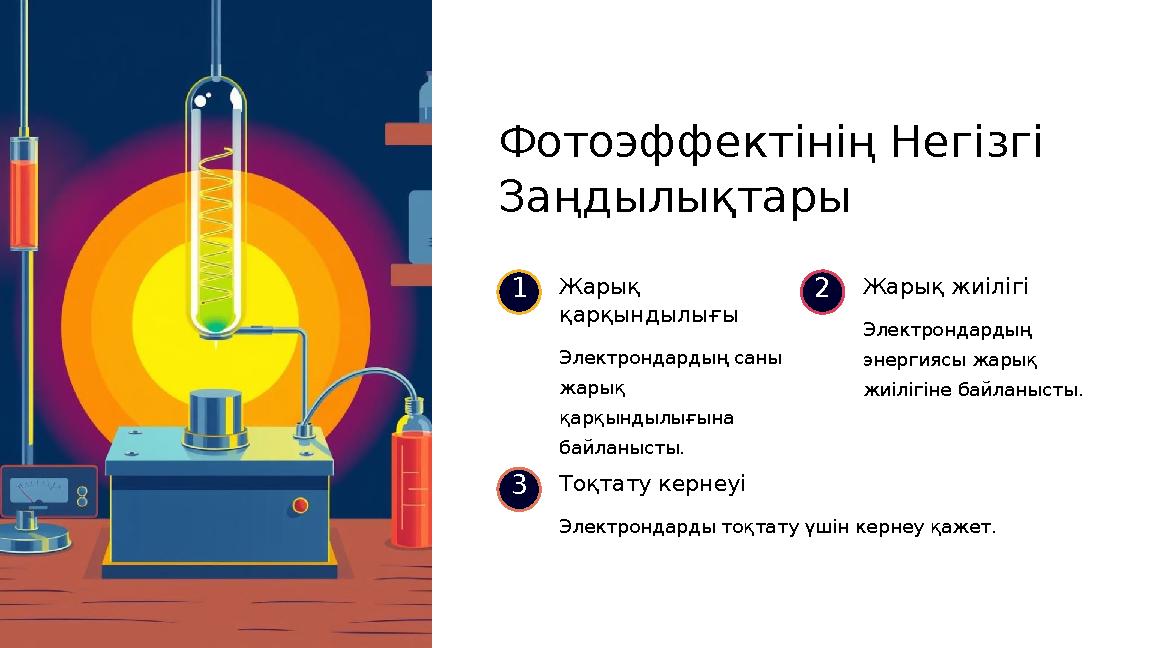 Фотоэффектінің Негізгі Заңдылықтары

1

Жарық қарқындылығы

Электрондардың саны жарық қарқындылығына байланысты.

2

Жарық жиілігі

Электрондардың энергиясы жарық жиілігіне байланысты.

3

Тоқтату кернеуі

Электрондарды тоқтату үшін кернеу қажет.